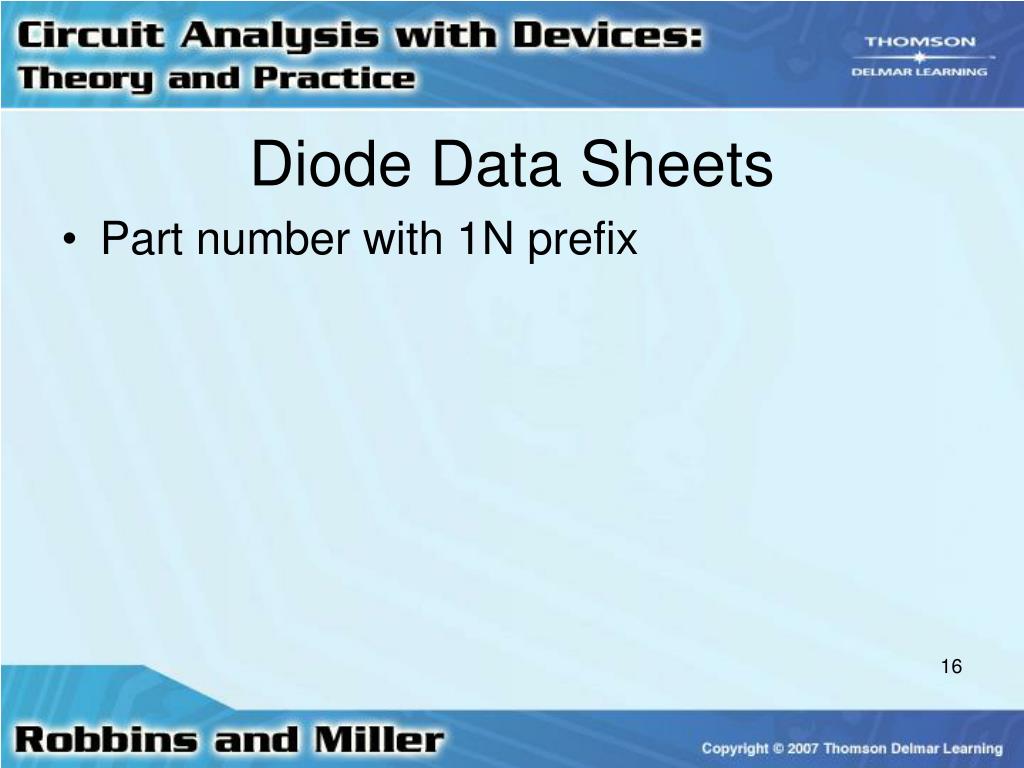 Circuit Analysis with Devices:
Theory and Practice

THOMSON
DELMAR LEARNING

Diode Data Sheets

• Part number with 1N prefix

16

Robbins and Miller

Copyright © 2007 Thomson Delmar Learning